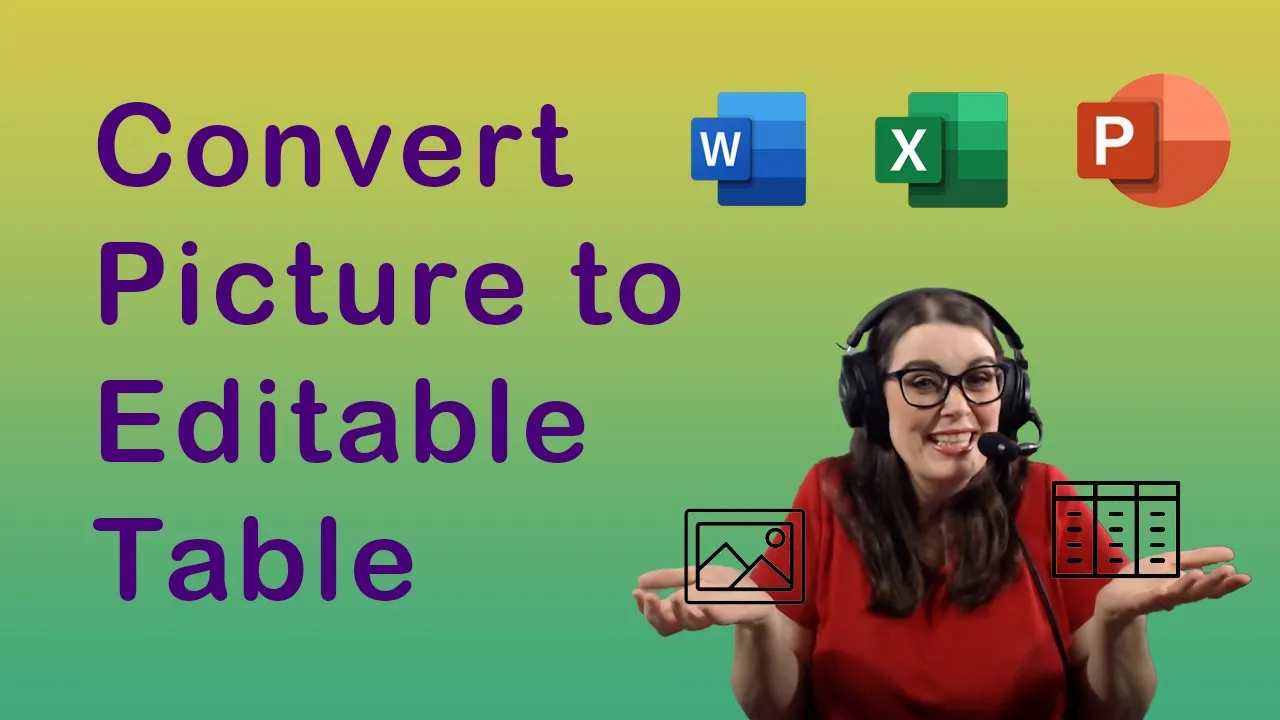 Convert Picture to Editable Table

W

X

P